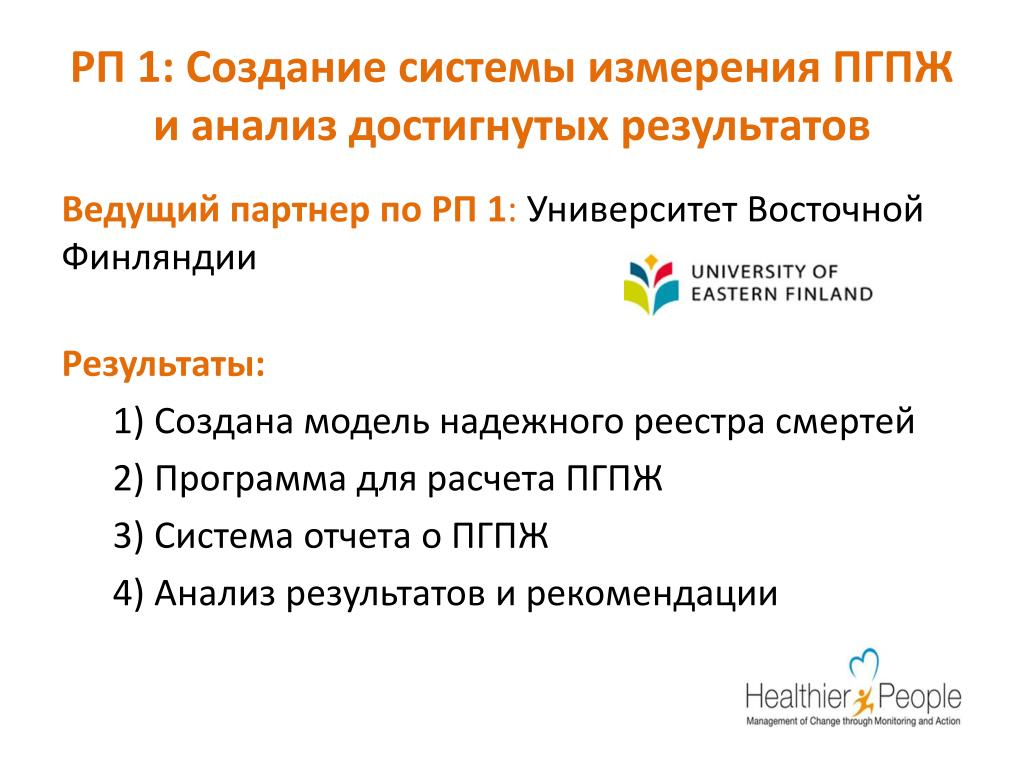 РП 1: Создание системы измерения ПГПЖ и анализ достигнутых результатов

Ведущий партнер по РП 1: Университет Восточной Финляндии

UNIVERSITY OF EASTERN FINLAND

Результаты:

1) Создана модель надежного реестра смертей

2) Программа для расчета ПГПЖ

3) Система отчета о ПГПЖ

4) Анализ результатов и рекомендации

Healthier People
Management of Change through Monitoring and Action